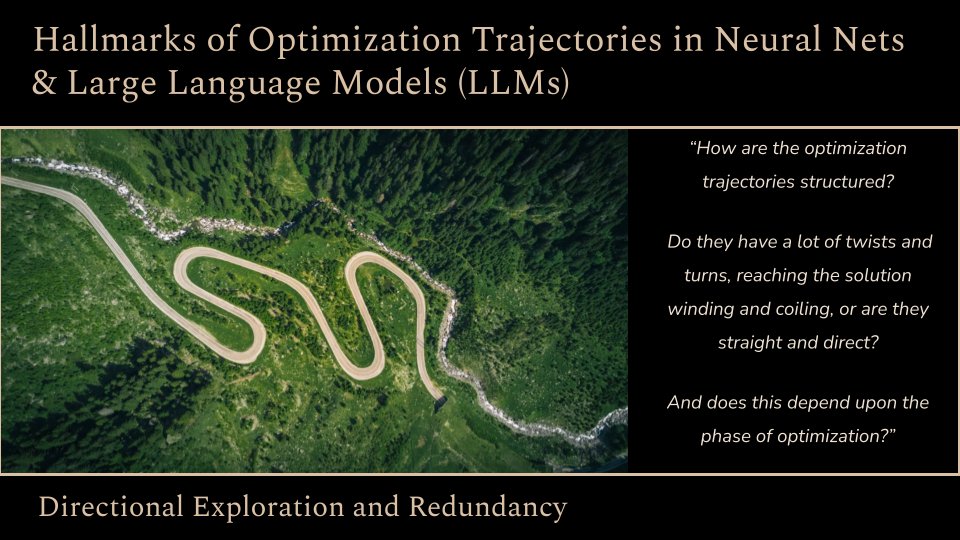 Hallmarks of Optimization Trajectories in Neural Nets & Large Language Models (LLMs)

"How are the optimization trajectories structured?

Do they have a lot of twists and turns, reaching the solution winding and coiling, or are they straight and direct?

And does this depend upon the phase of optimization?"

Directional Exploration and Redundancy